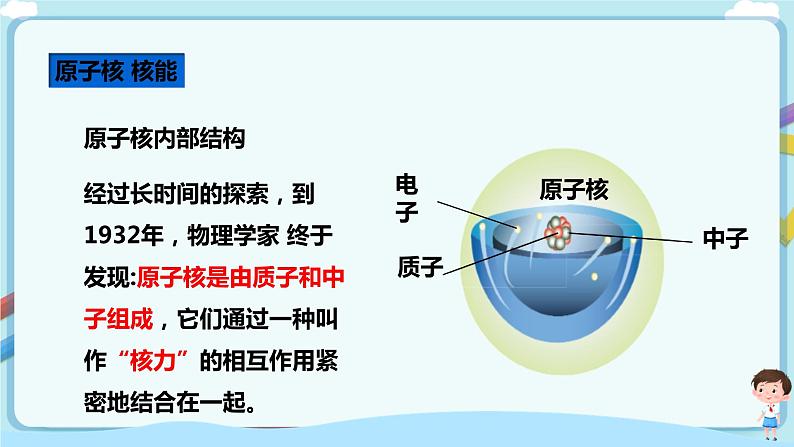 原子核 核能

原子核内部结构

经过长时间的探索，到1932年，物理学家 终于发现:原子核是由质子和中子组成，它们通过一种叫作“核力”的相互作用紧密地结合在一起。

电子

原子核

中子

质子